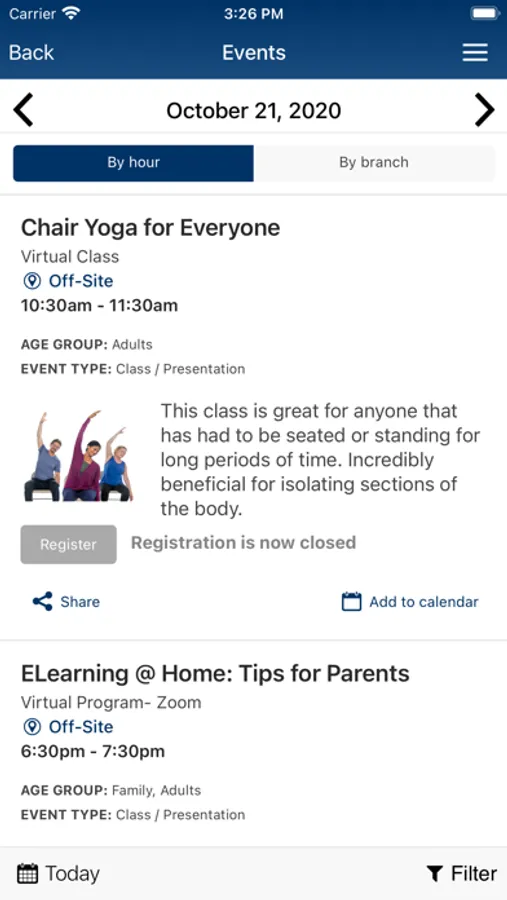 Carrier 3:26 PM

Back Events

October 21, 2020

By hour By branch

Chair Yoga for Everyone
Virtual Class
Off-Site
10:30am - 11:30am

AGE GROUP: Adults
EVENT TYPE: Class / Presentation

This class is great for anyone that has had to be seated or standing for long periods of time. Incredibly beneficial for isolating sections of the body.

Register Registration is now closed

Share Add to calendar

ELearning @ Home: Tips for Parents
Virtual Program- Zoom
Off-Site
6:30pm - 7:30pm

AGE GROUP: Family, Adults
EVENT TYPE: Class / Presentation

Today Filter